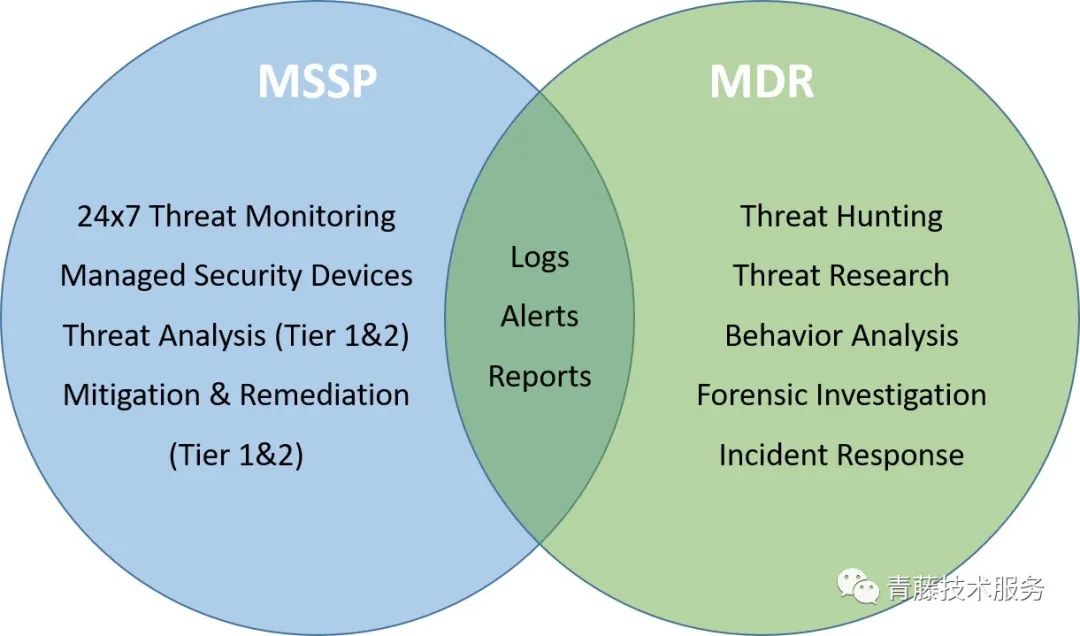 MSSP

24x7 Threat Monitoring
Managed Security Devices
Threat Analysis (Tier 1&2)
Mitigation & Remediation
(Tier 1&2)

Logs
Alerts
Reports

MDR

Threat Hunting
Threat Research
Behavior Analysis
Forensic Investigation
Incident Response

青藤技术服务